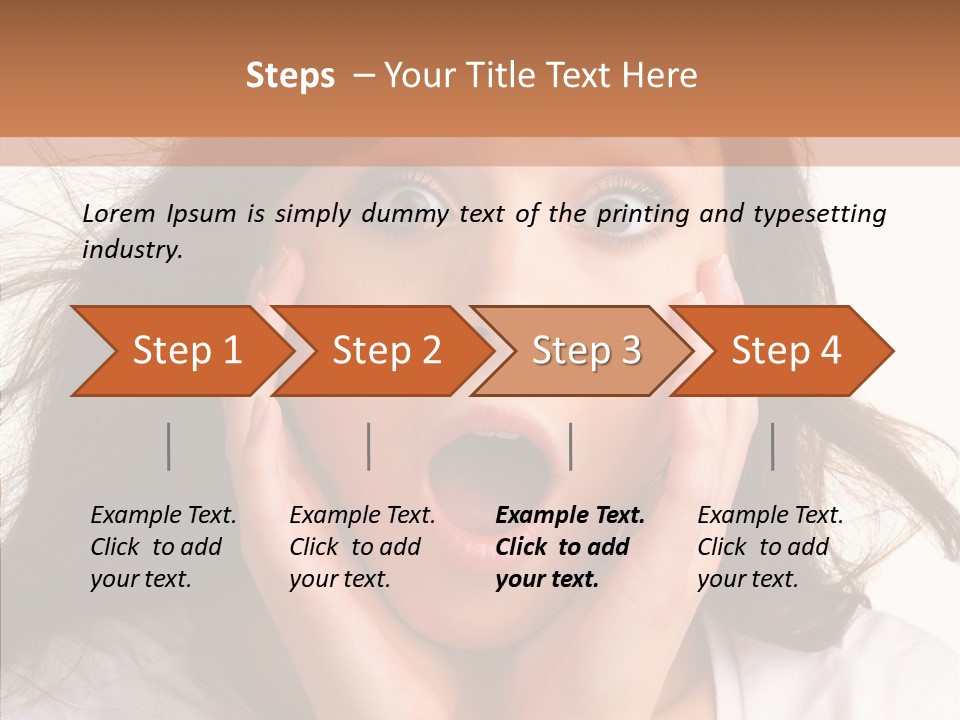 Steps – Your Title Text Here

Lorem Ipsum is simply dummy text of the printing and typesetting industry.

Step 1

Step 2

Step 3

Step 4

Example Text. Click to add your text.

Example Text. Click to add your text.

Example Text. Click to add your text.

Example Text. Click to add your text.